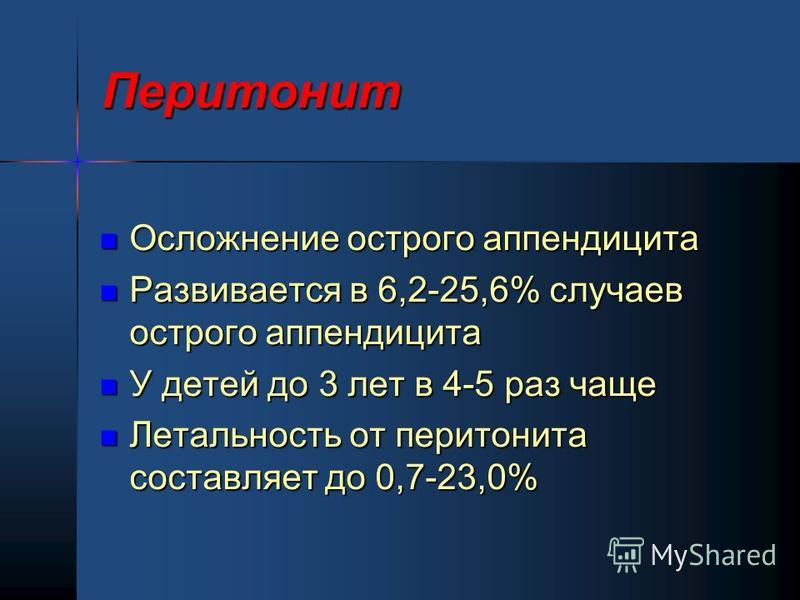 Перитонит

Осложнение острого аппендицита

Развивается в 6,2-25,6% случаев острого аппендицита

У детей до 3 лет в 4-5 раз чаще

Летальность от перитонита составляет до 0,7-23,0%

MyShared